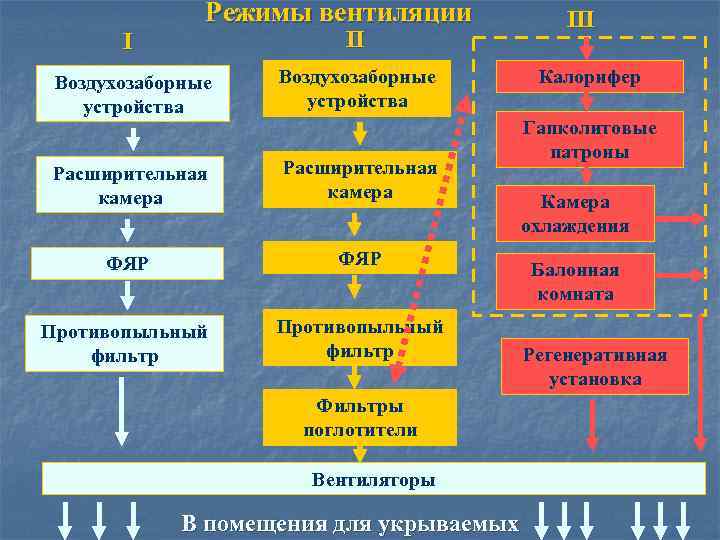 Режимы вентиляции

I

Воздухозаборные устройства

Расширительная камера

ФЯР

Противопыльный фильтр

II

Воздухозаборные устройства

Расширительная камера

ФЯР

Противопыльный фильтр

Фильтры поглотители

III

Калорифер

Гапколитовые патроны

Камера охлаждения

Балонная комната

Регенеративная установка

Вентиляторы

В помещения для укрываемых